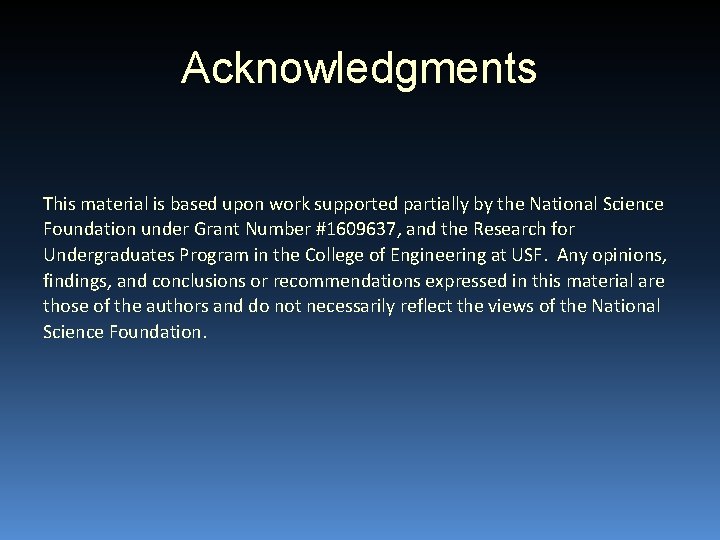 Acknowledgments

This material is based upon work supported partially by the National Science Foundation under Grant Number #1609637, and the Research for Undergraduates Program in the College of Engineering at USF. Any opinions, findings, and conclusions or recommendations expressed in this material are those of the authors and do not necessarily reflect the views of the National Science Foundation.